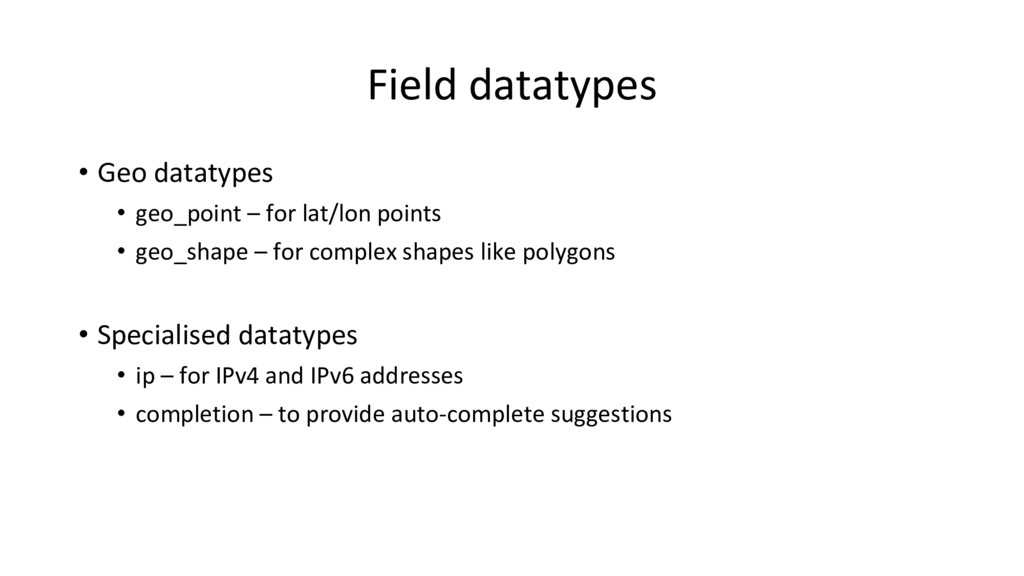 Field datatypes

• Geo datatypes
  • geo_point – for lat/lon points
  • geo_shape – for complex shapes like polygons

• Specialised datatypes
  • ip – for IPv4 and IPv6 addresses
  • completion – to provide auto-complete suggestions